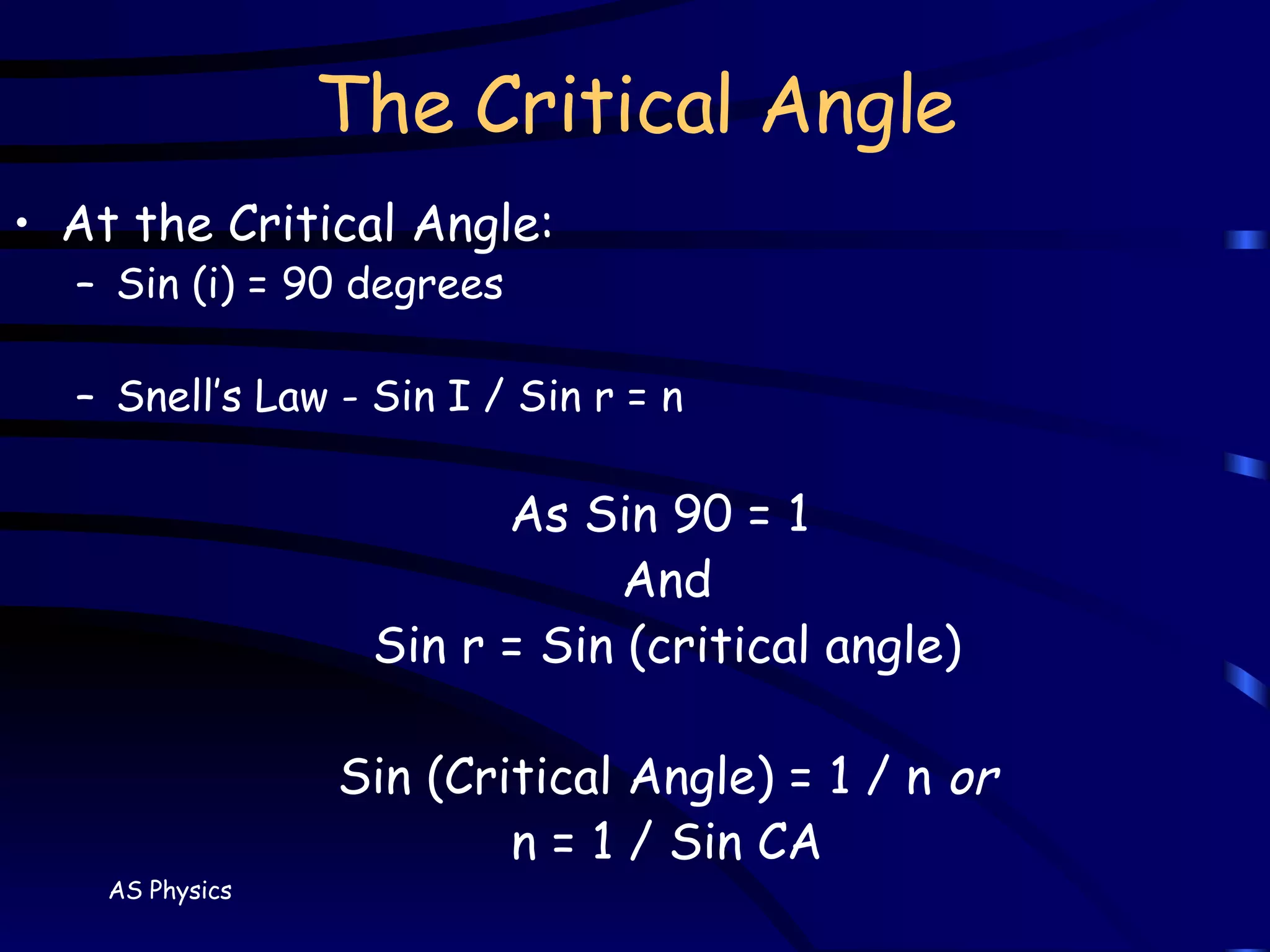 The Critical Angle

• At the Critical Angle:
– Sin (i) = 90 degrees

– Snell's Law - Sin I / Sin r = n

As Sin 90 = 1
And
Sin r = Sin (critical angle)

Sin (Critical Angle) = 1 / n or
n = 1 / Sin CA

AS Physics